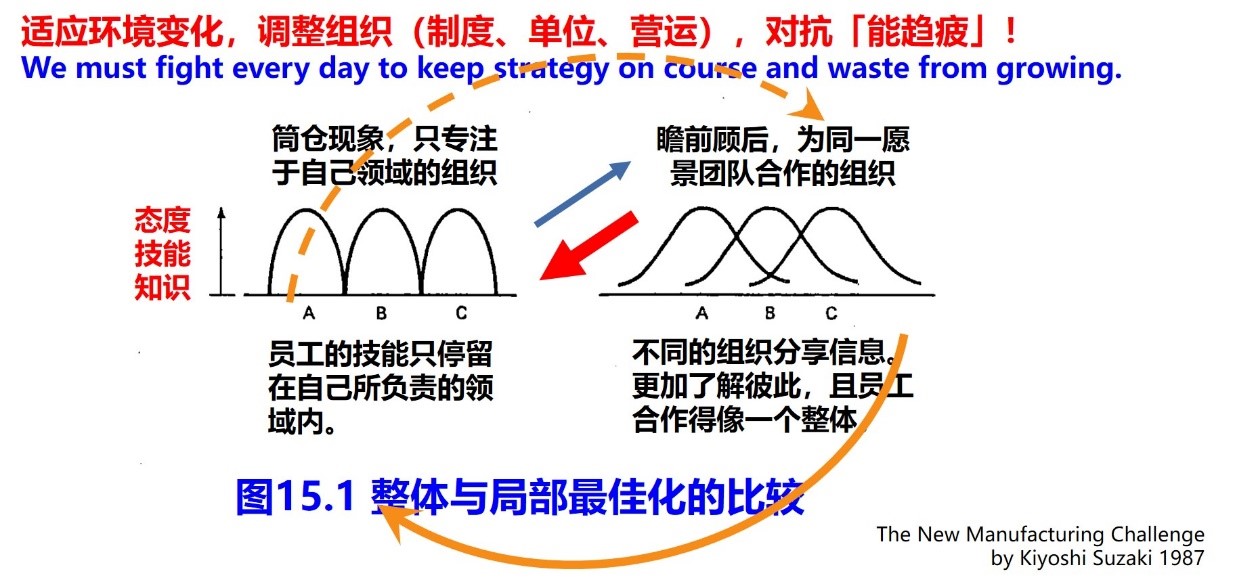 适应环境变化，调整组织（制度、单位、营运），对抗「能趋疲」！
We must fight every day to keep strategy on course and waste from growing.

筒仓现象，只专注于自己领域的组织

瞻前顾后，为同一愿景团队合作的组织

态度
技能
知识

A B C

A B C

员工的技能只停留在自己所负责的领域内。

不同的组织分享信息。更加了解彼此，且员工合作得像一个整体

图15.1 整体与局部最佳化的比较

The New Manufacturing Challenge
by Kiyoshi Suzaki 1987